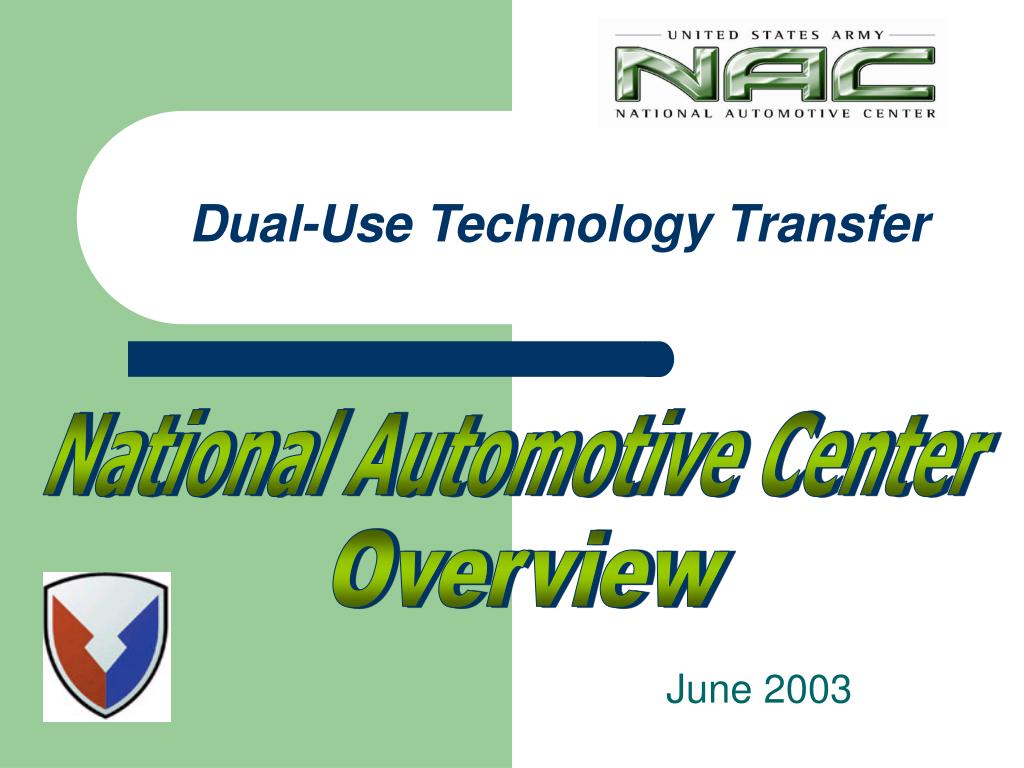 UNITED STATES ARMY
NAC
NATIONAL AUTOMOTIVE CENTER

Dual-Use Technology Transfer

National Automotive Center Overview

June 2003